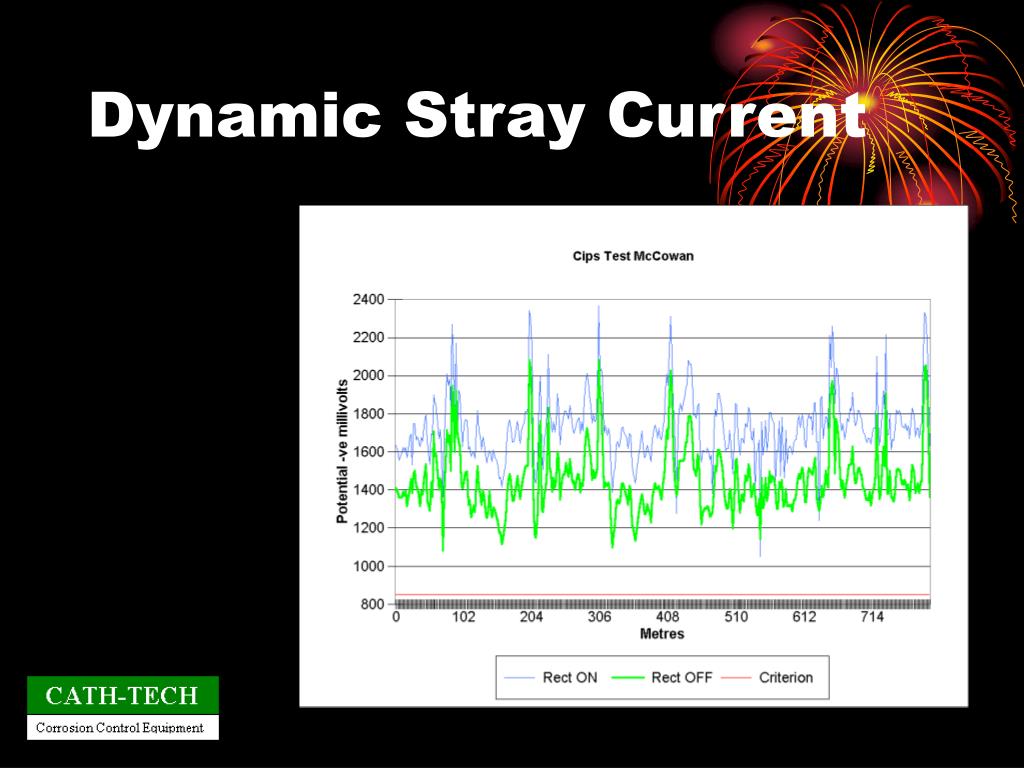 Dynamic Stray Current

Cips Test McCowan

Potential -ve millivolts

2400
2200
2000
1800
1600
1400
1200
1000
800

0 102 204 306 408 510 612 714

Metres

Rect ON   Rect OFF   Criterion

CATH-TECH
Corrosion Control Equipment